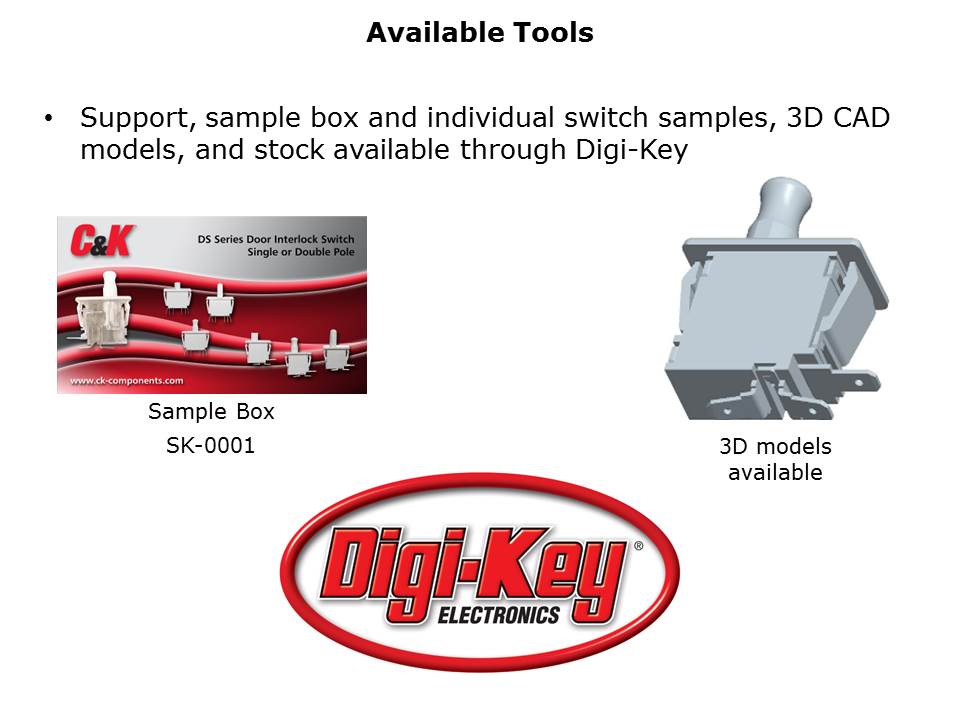 Available Tools

• Support, sample box and individual switch samples, 3D CAD models, and stock available through Digi-Key

C&K

DS Series Door Interlock Switch
Single or Double Pole

www.ck-components.com

Sample Box
SK-0001

3D models available

Digi-Key®
ELECTRONICS